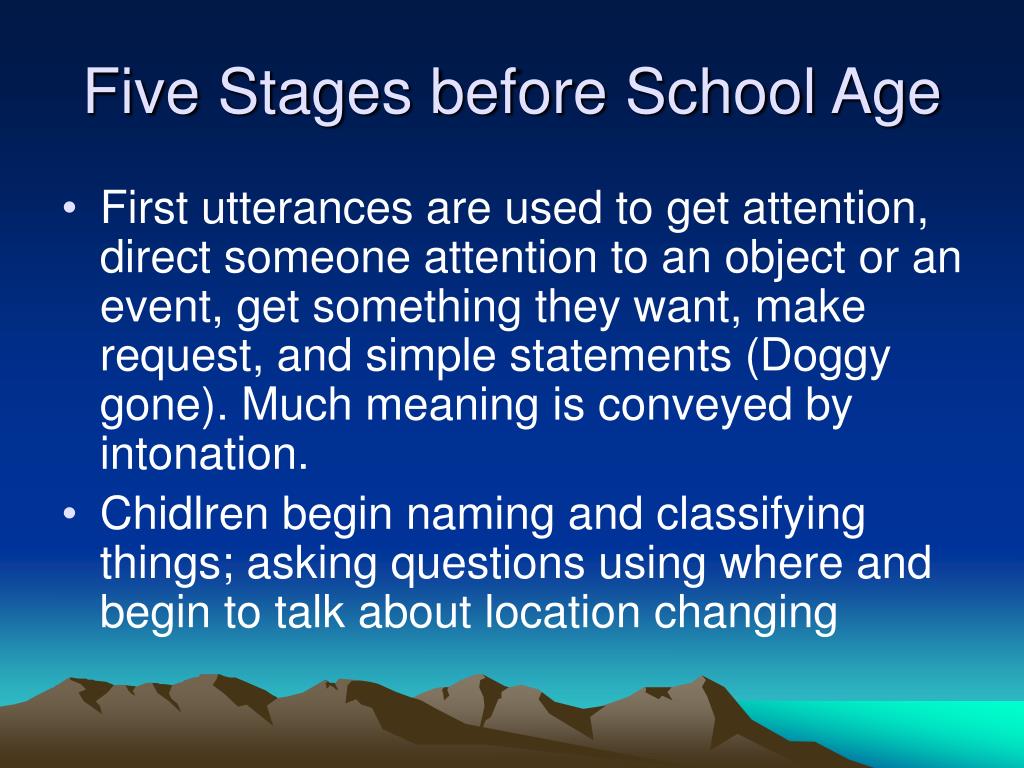 Five Stages before School Age

• First utterances are used to get attention, direct someone attention to an object or an event, get something they want, make request, and simple statements (Doggy gone). Much meaning is conveyed by intonation.

• Chidlren begin naming and classifying things; asking questions using where and begin to talk about location changing